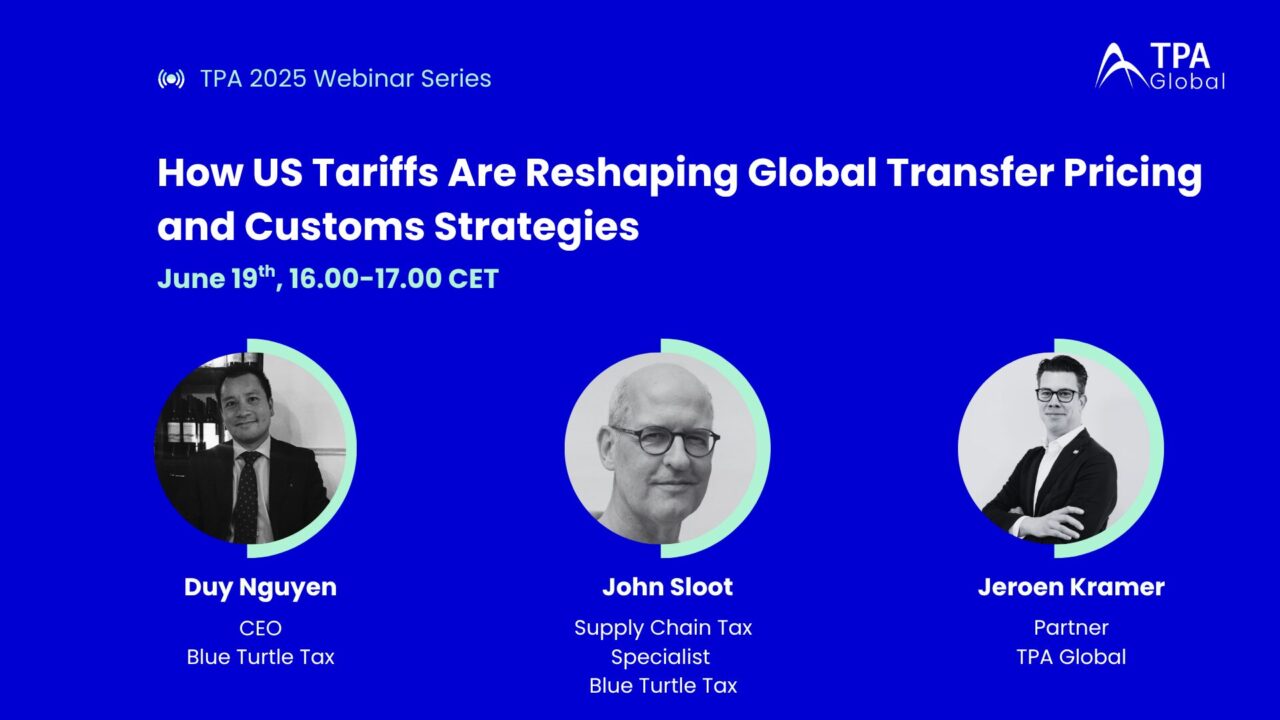 TPA 2025 Webinar Series

TPA Global

How US Tariffs Are Reshaping Global Transfer Pricing and Customs Strategies

June 19$^{th}$, 16.00-17.00 CET

Duy Nguyen
CEO
Blue Turtle Tax

John Sloot
Supply Chain Tax Specialist
Blue Turtle Tax

Jeroen Kramer
Partner
TPA Global